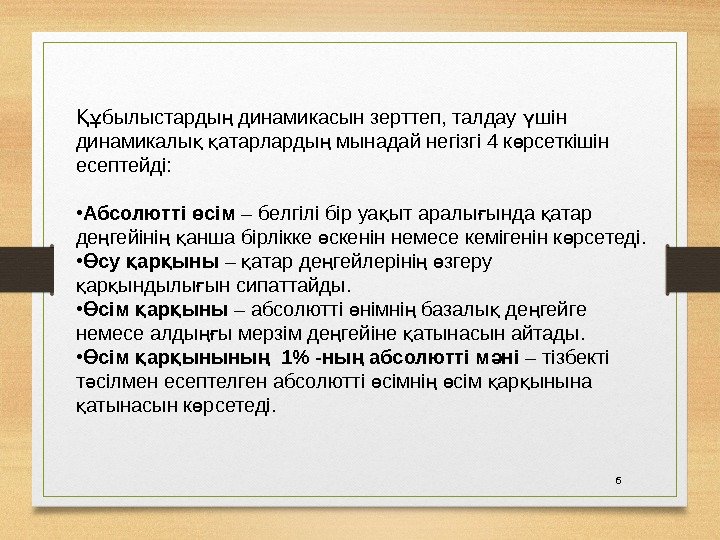 Құбылыстардың динамикасын зерттеп, талдау үшін динамикалық қатарлардың мынадай негізгі 4 көрсеткішін есептейді:

•Абсолютті өсім – белгілі бір уақыт аралығында қатар деңгейінің қанша бірлікке өскенін немесе кемігенін көрсетеді.
•Өсу қарқыны – қатар деңгейлерінің өзгеру қарқындылығын сипаттайды.
•Өсім қарқыны – абсолютті өнімнің базалық деңгейге немесе алдыңғы мерзім деңгейіне қатынасын айтады.
•Өсім қарқынының 1% -ның абсолютті мәні – тізбекті тәсілмен есептелген абсолютті өсімнің өсім қарқынына қатынасын көрсетеді.

6